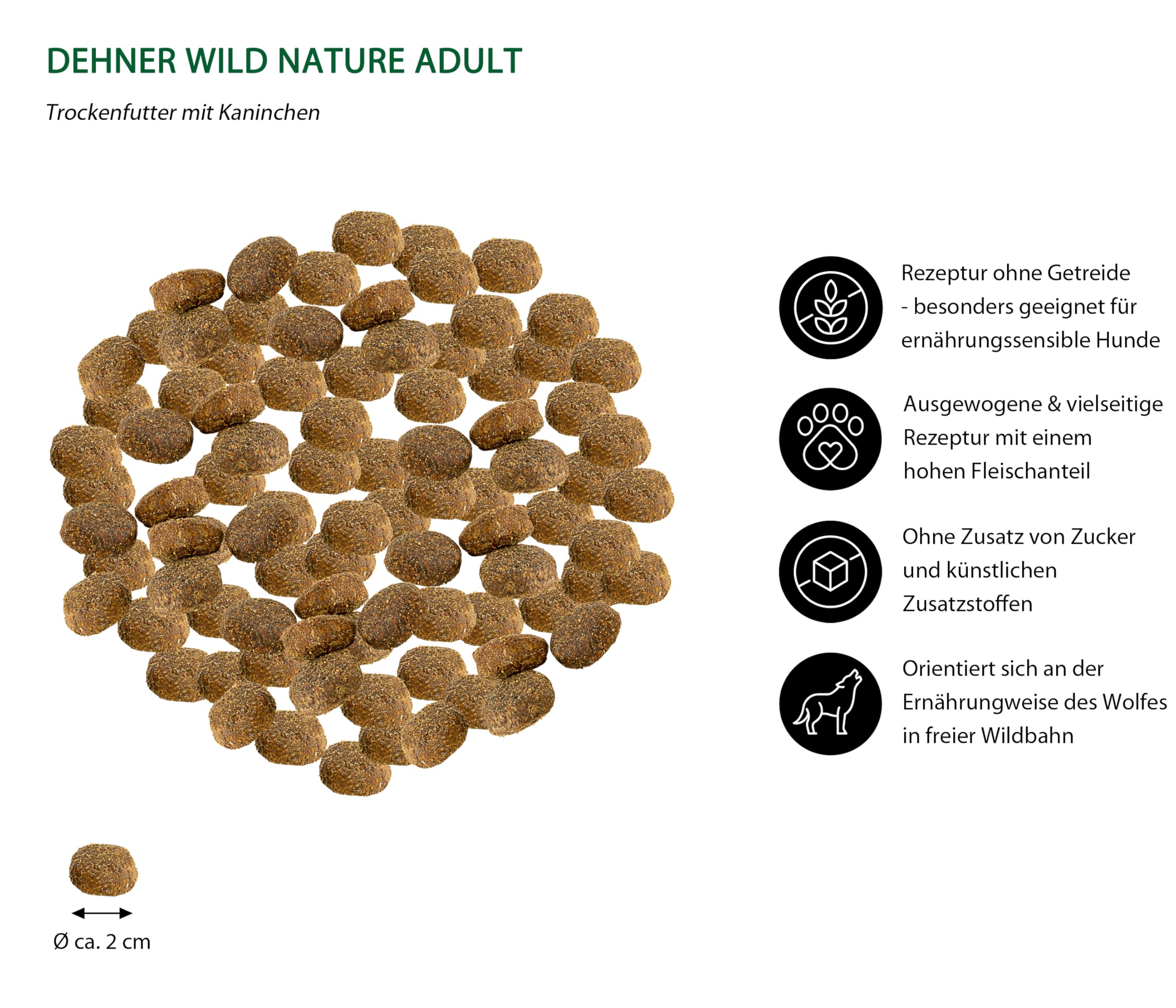 DEHNER WILD NATURE ADULT

Trockenfutter mit Kaninchen

Rezeptur ohne Getreide - besonders geeignet für ernährungssensible Hunde

Ausgewogene & vielseitige Rezeptur mit einem hohen Fleischanteil

Ohne Zusatz von Zucker und künstlichen Zusatzstoffen

Orientiert sich an der Ernährungweise des Wolfes in freier Wildbahn

Ø ca. 2 cm